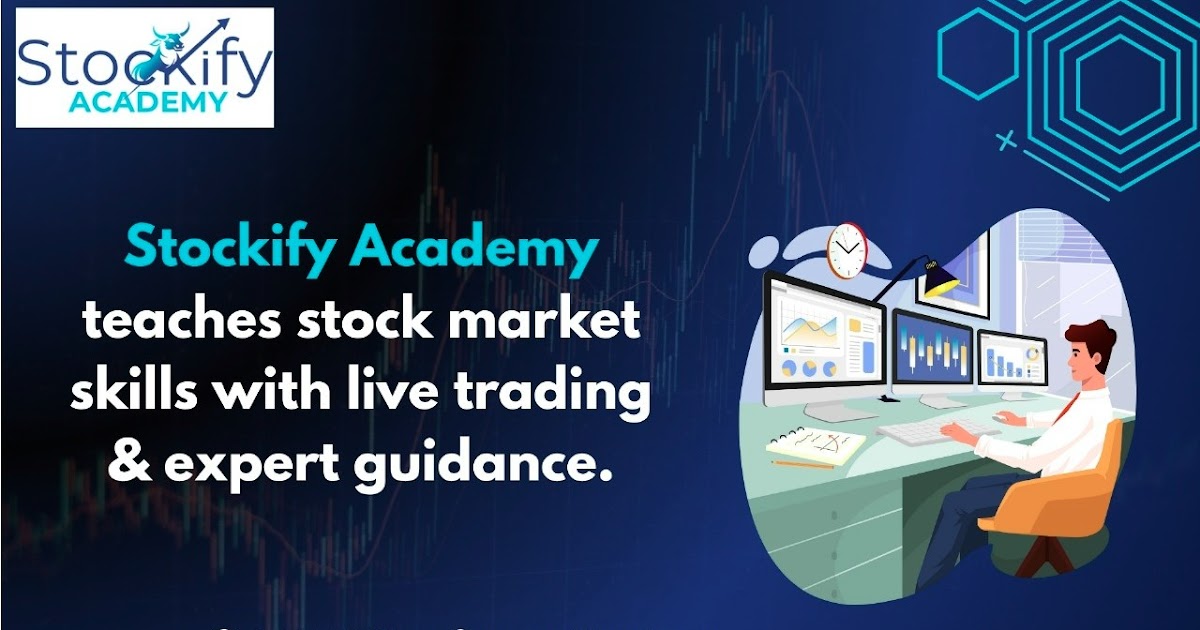 Stockify
ACADEMY

Stockify Academy teaches stock market skills with live trading & expert guidance.